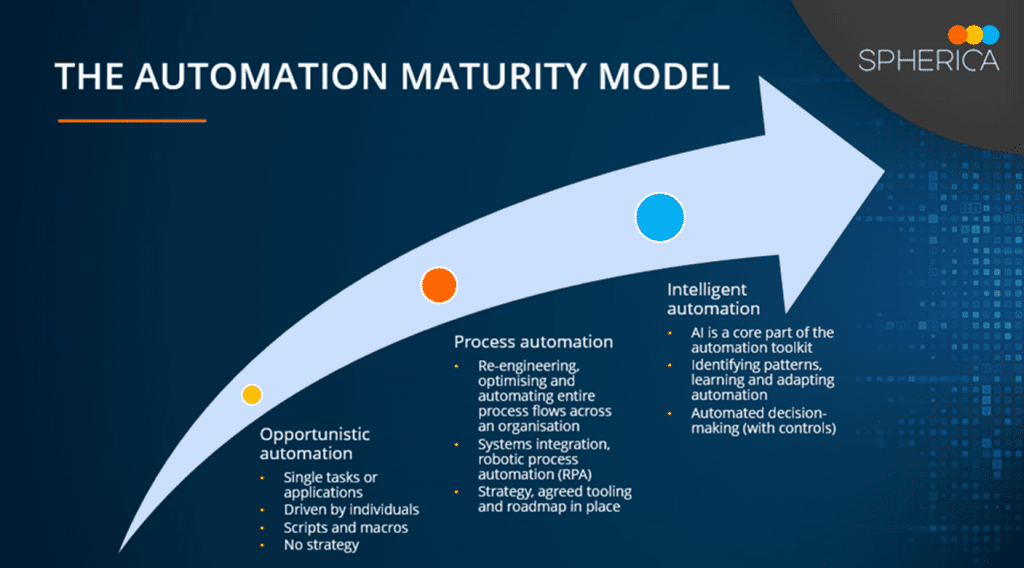 THE AUTOMATION MATURITY MODEL

SPHERICA

Opportunistic automation
- Single tasks or applications
- Driven by individuals
- Scripts and macros
- No strategy

Process automation
- Re-engineering, optimising and automating entire process flows across an organisation
- Systems integration, robotic process automation (RPA)
- Strategy, agreed tooling and roadmap in place

Intelligent automation
- AI is a core part of the automation toolkit
- Identifying patterns, learning and adapting automation
- Automated decision-making (with controls)